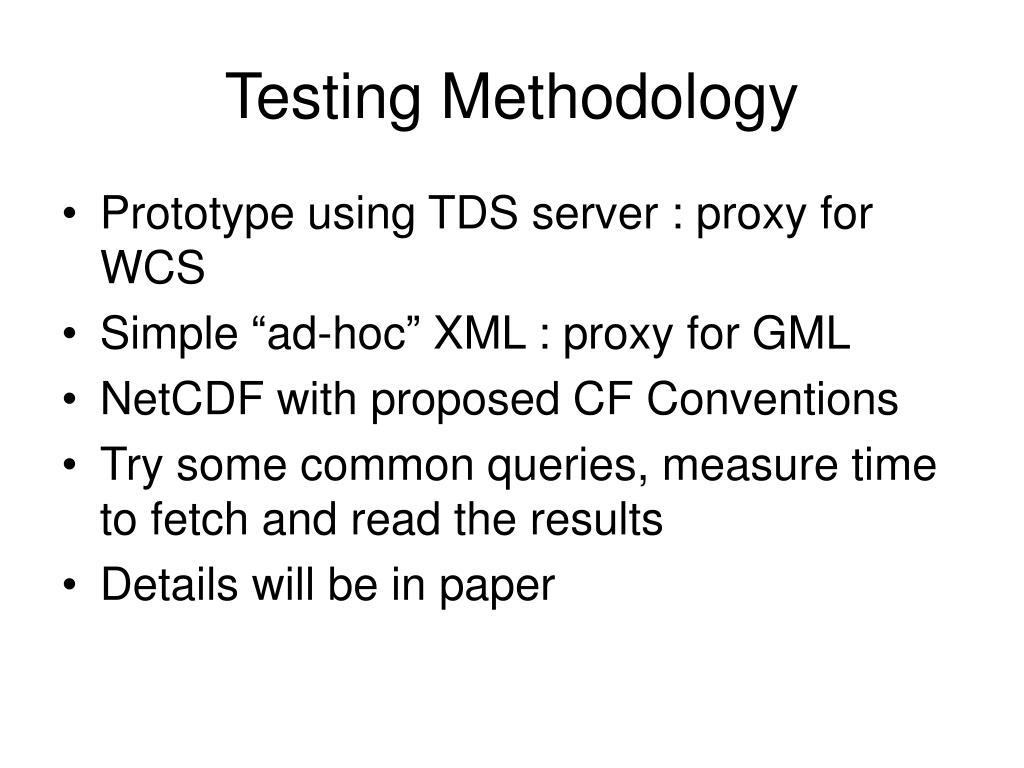 Testing Methodology

• Prototype using TDS server : proxy for WCS
• Simple “ad-hoc” XML : proxy for GML
• NetCDF with proposed CF Conventions
• Try some common queries, measure time to fetch and read the results
• Details will be in paper